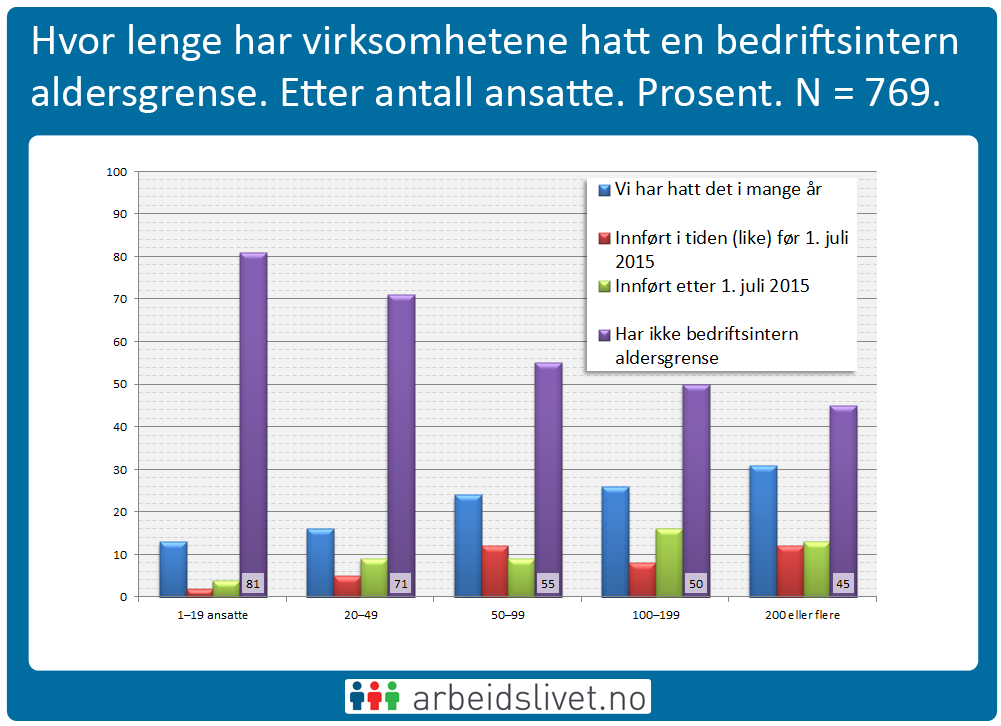 Hvor lenge har virksomhetene hatt en bedriftsintern aldersgrense. Etter antall ansatte. Prosent. N = 769.

100
90
80
70
60
50
40
30
20
10
0

Vi har hatt det i mange år
Innført i tiden (like) før 1. juli 2015
Innført etter 1. juli 2015
Har ikke bedriftsintern aldersgrense

81
71
55
50
45

1–19 ansatte
20–49
50–99
100–199
200 eller flere

arbeidslivet.no